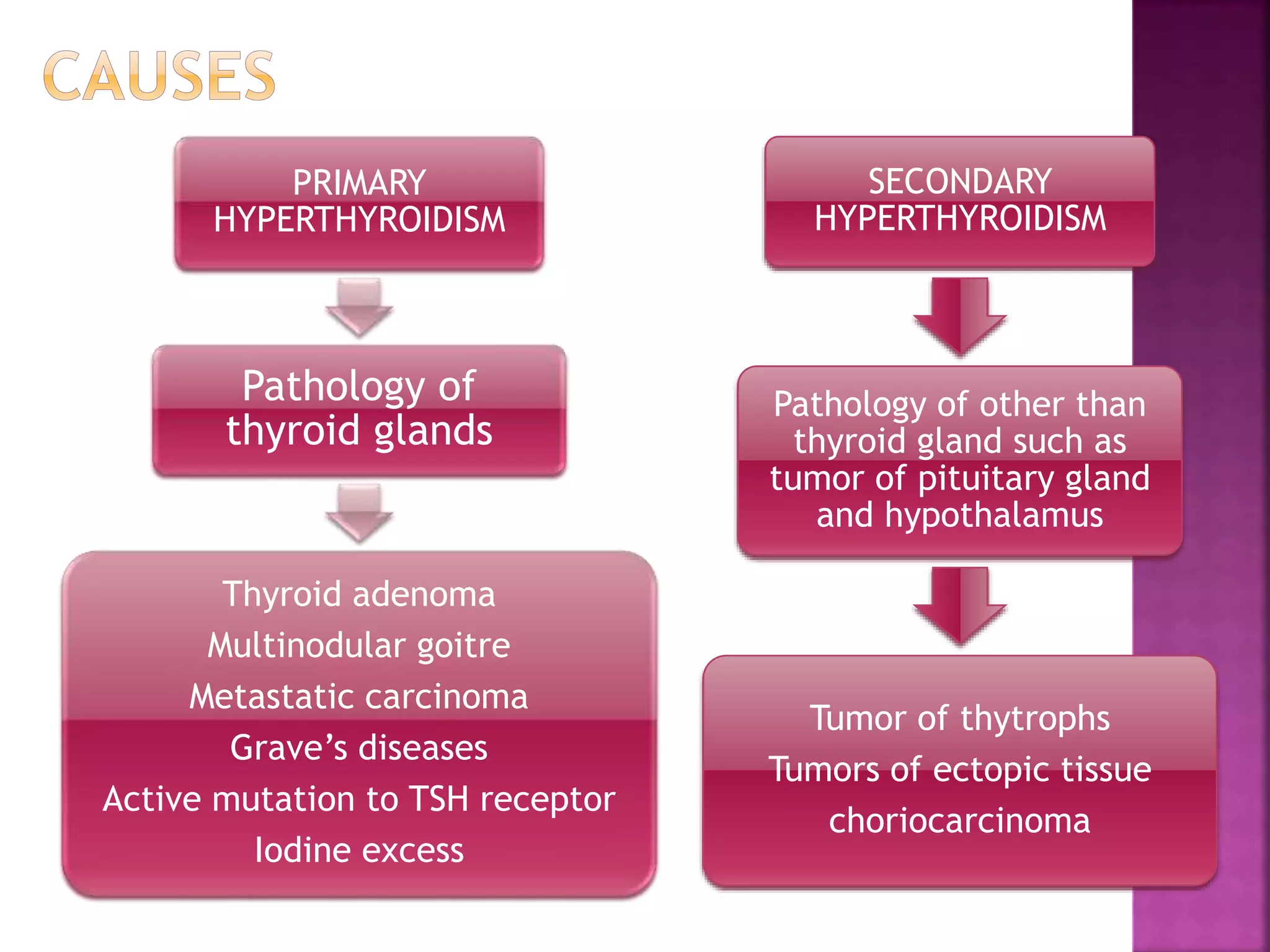 CAUSES

PRIMARY HYPERTHYROIDISM

Pathology of thyroid glands

Thyroid adenoma
Multinodular goitre
Metastatic carcinoma
Grave's diseases
Active mutation to TSH receptor
Iodine excess

SECONDARY HYPERTHYROIDISM

Pathology of other than thyroid gland such as tumor of pituitary gland and hypothalamus

Tumor of thytrophs
Tumors of ectopic tissue
choriocarcinoma